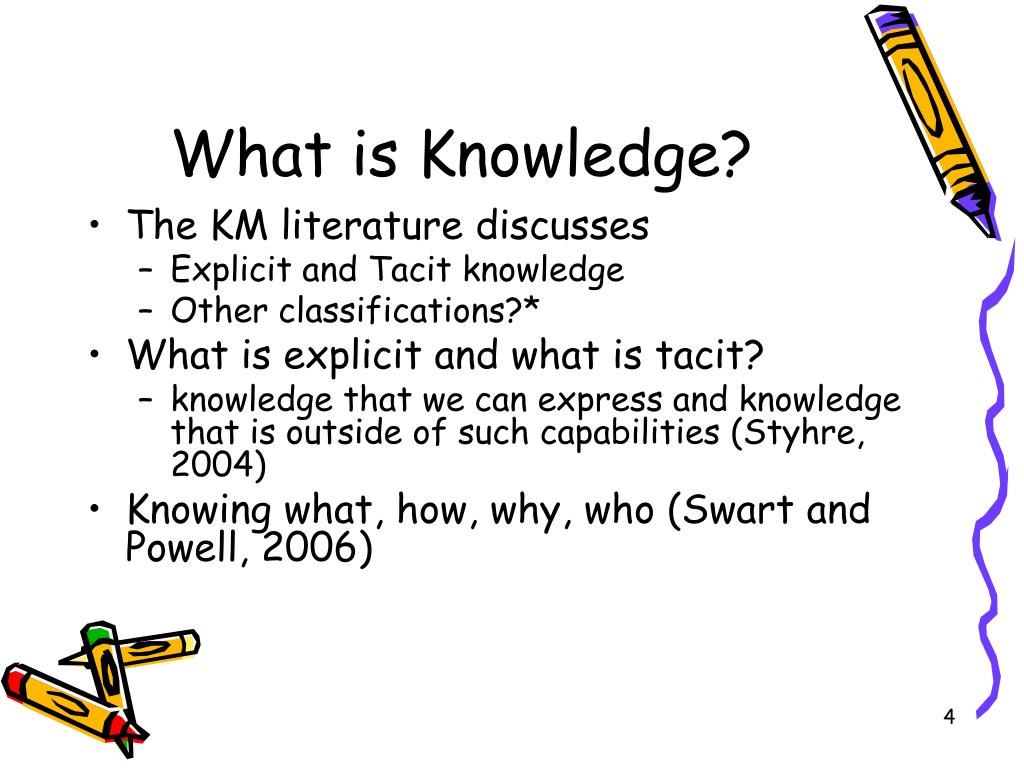 What is Knowledge?

• The KM literature discusses
– Explicit and Tacit knowledge
– Other classifications?*
• What is explicit and what is tacit?
– knowledge that we can express and knowledge that is outside of such capabilities (Styhre, 2004)
• Knowing what, how, why, who (Swart and Powell, 2006)

4